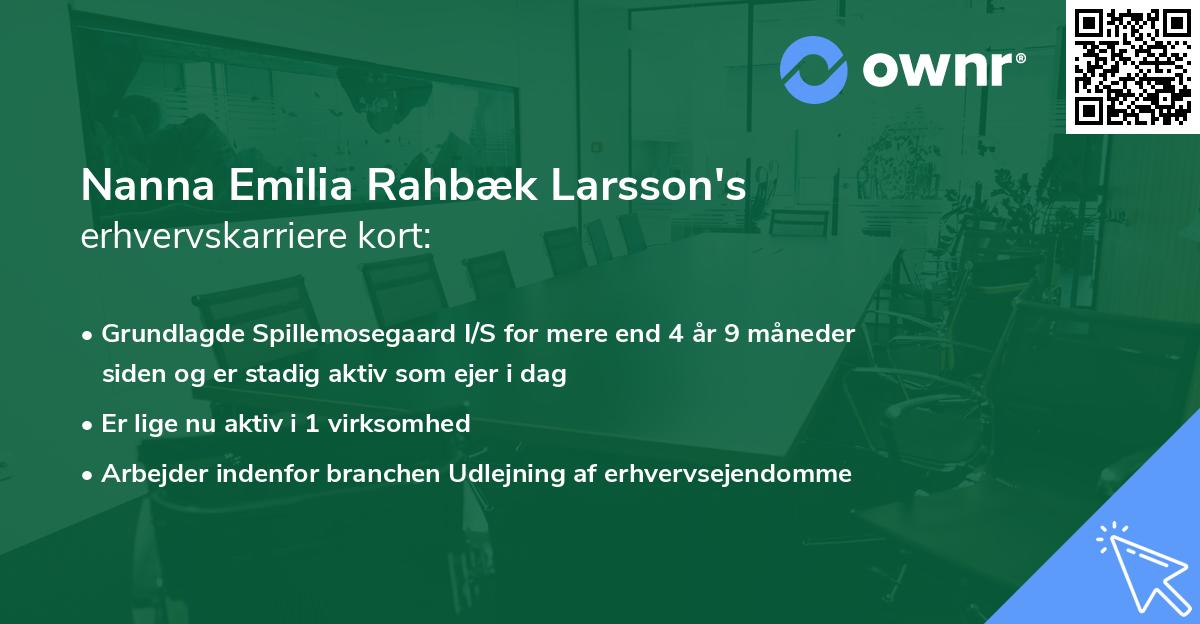 ownr®

Nanna Emilia Rahbæk Larsson's
erhvervskarriere kort:

• Grundlagde Spillemosegaard I/S for mere end 4 år 9 måneder siden og er stadig aktiv som ejer i dag
• Er lige nu aktiv i 1 virksomhed
• Arbejder indenfor branchen Udlejning af erhvervsejendomme